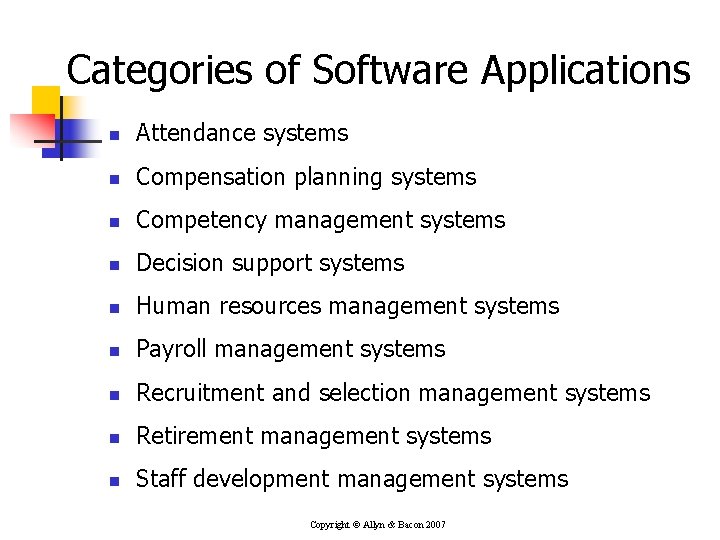 Categories of Software Applications

- Attendance systems
- Compensation planning systems
- Competency management systems
- Decision support systems
- Human resources management systems
- Payroll management systems
- Recruitment and selection management systems
- Retirement management systems
- Staff development management systems

Copyright © Allyn & Bacon 2007